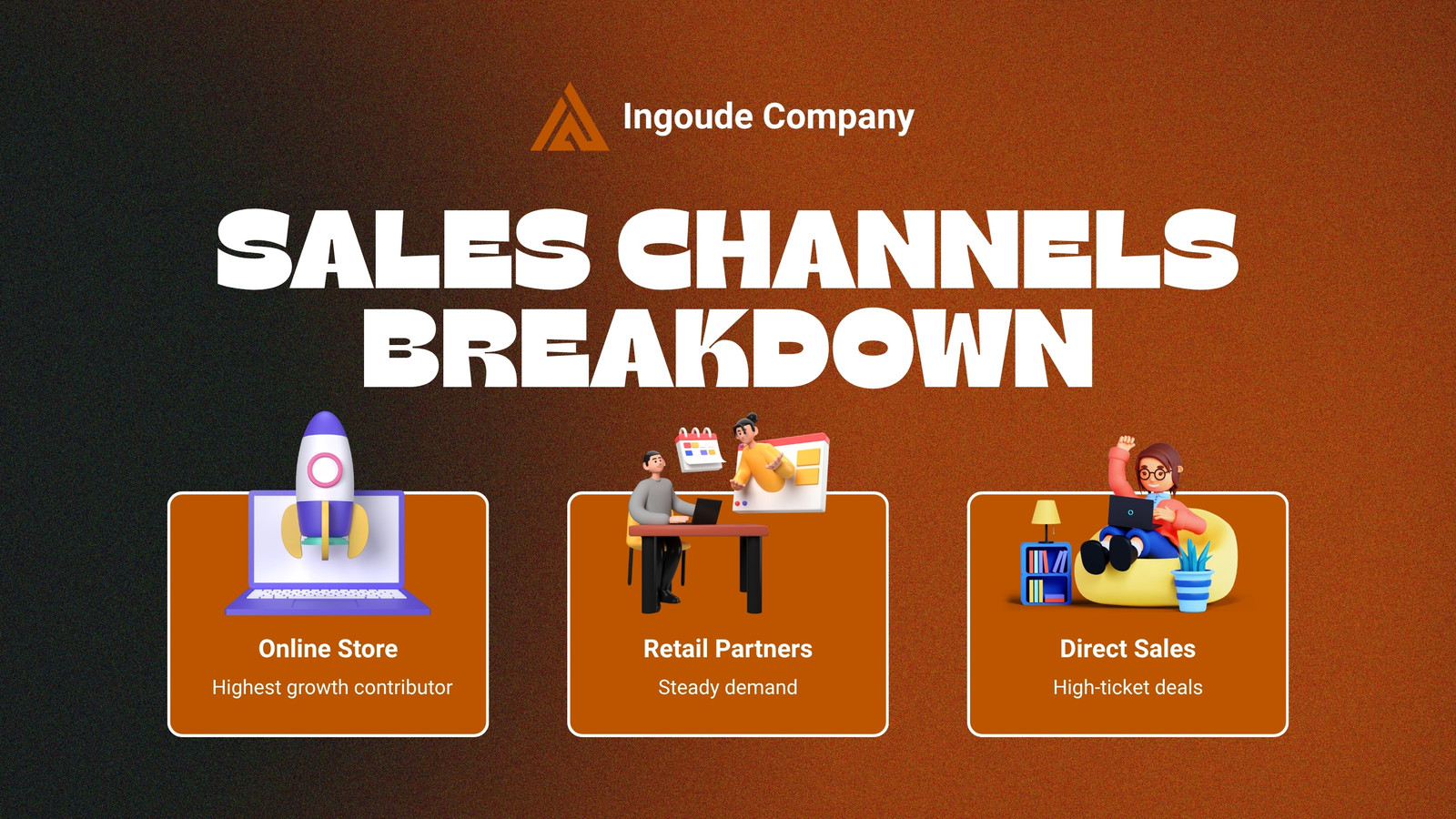 Ingoude Company

SALES CHANNELS BREAKDOWN

Online Store
Highest growth contributor

Retail Partners
Steady demand

Direct Sales
High-ticket deals